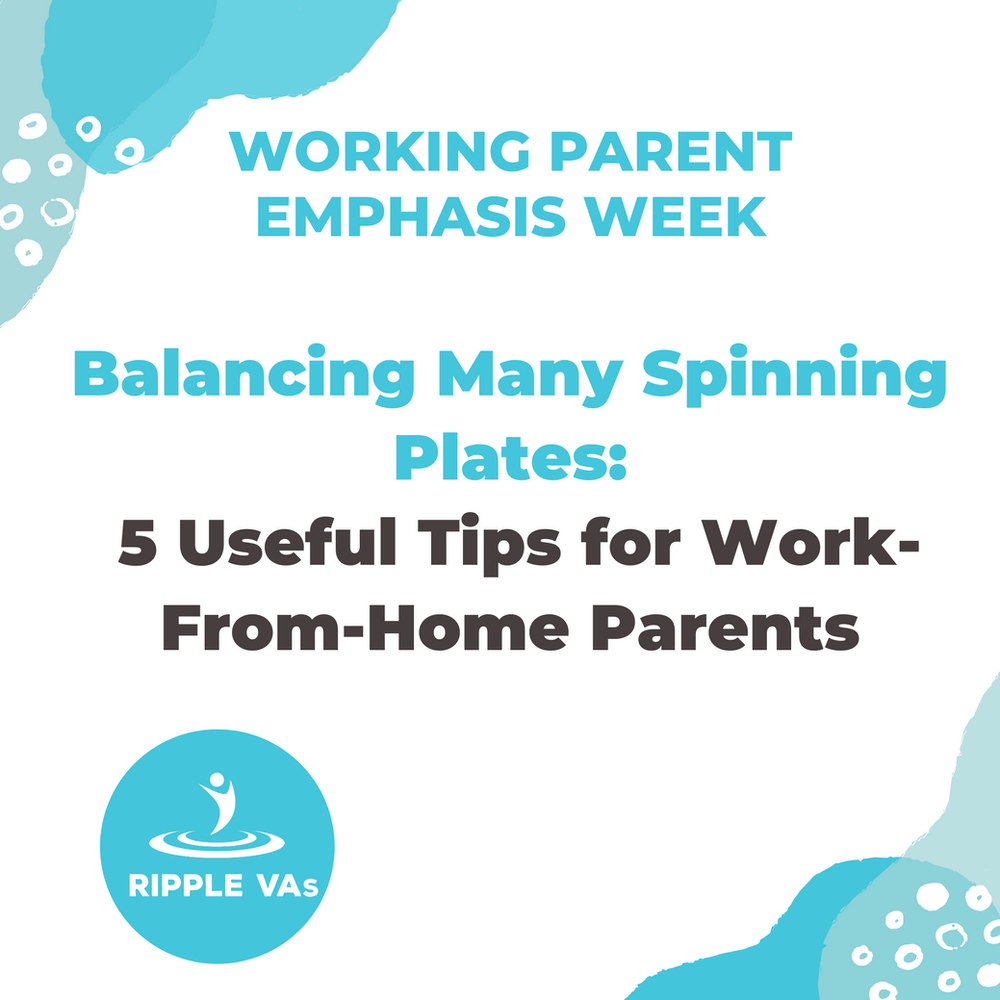 WORKING PARENT EMPHASIS WEEK

Balancing Many Spinning Plates:

5 Useful Tips for Work-From-Home Parents

RIPPLE VAs